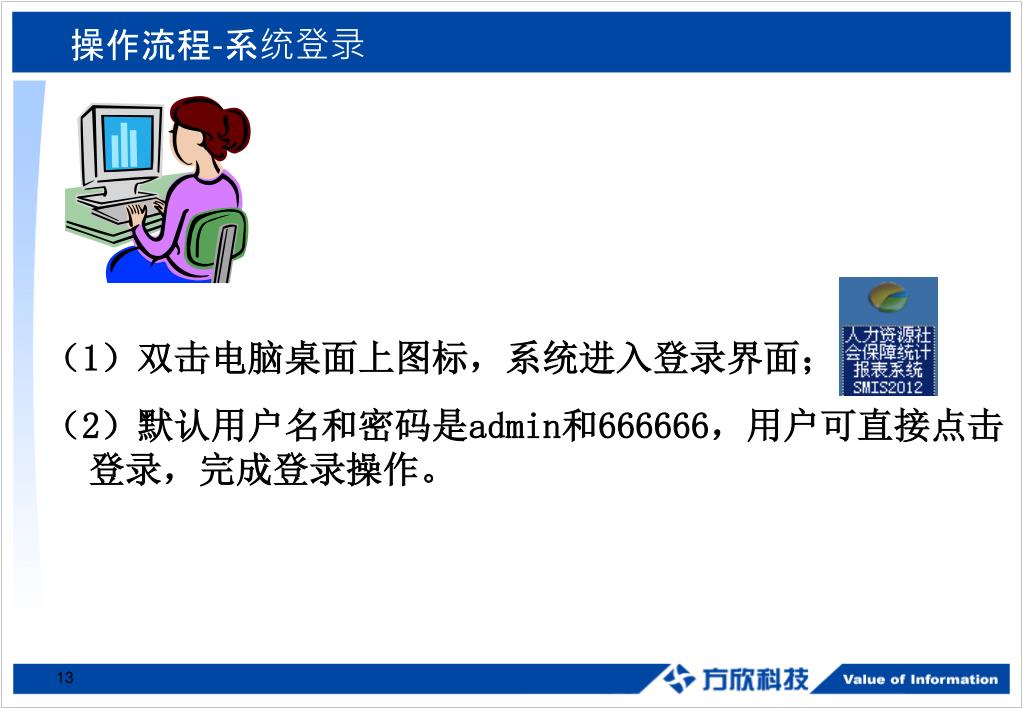 操作流程-系统登录

（1）双击电脑桌面上图标，系统进入登录界面；

人力资源社会保障统计报表系统 SMIS2012

（2）默认用户名和密码是admin和666666，用户可直接点击登录，完成登录操作。

13

方欣科技 Value of Information